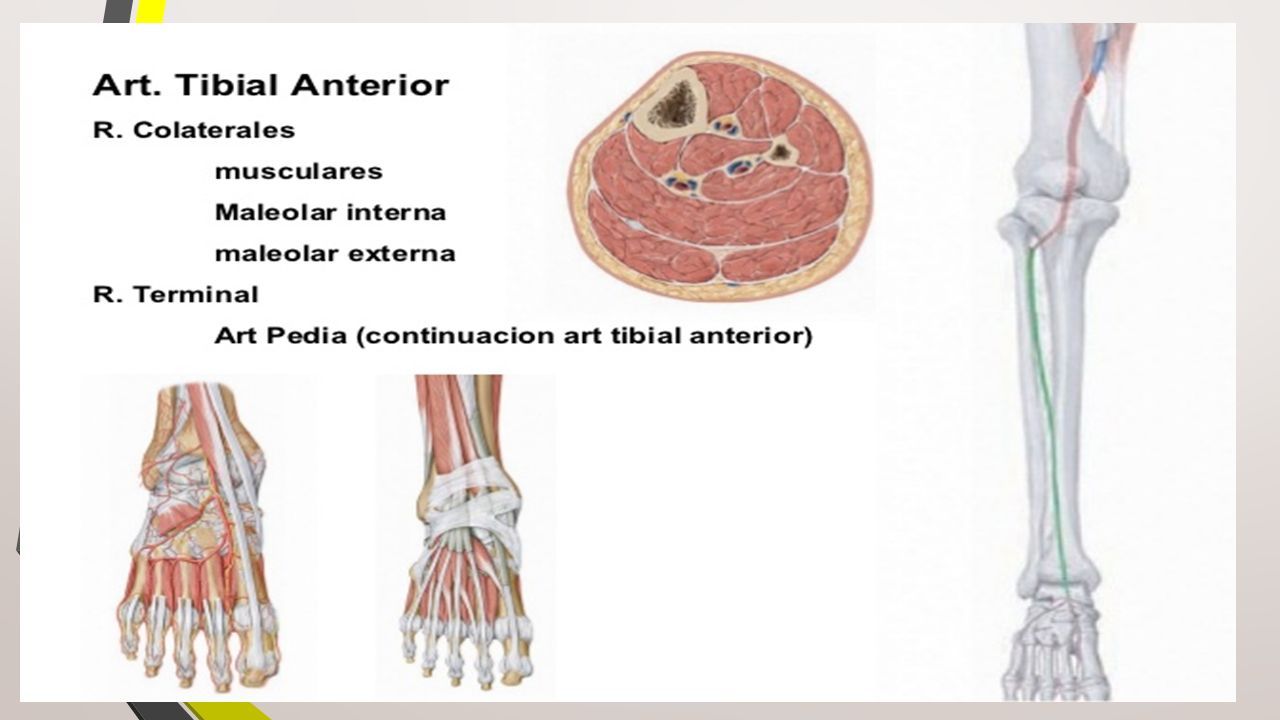 Art. Tibial Anterior

R. Colaterales

musculares

Maleolar interna

maleolar externa

R. Terminal

Art Pedia (continuacion art tibial anterior)